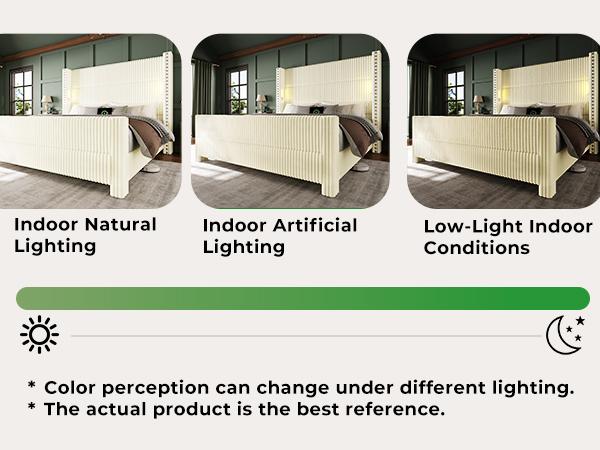 Indoor Natural Lighting

Indoor Artificial Lighting

Low-Light Indoor Conditions

* Color perception can change under different lighting.
* The actual product is the best reference.